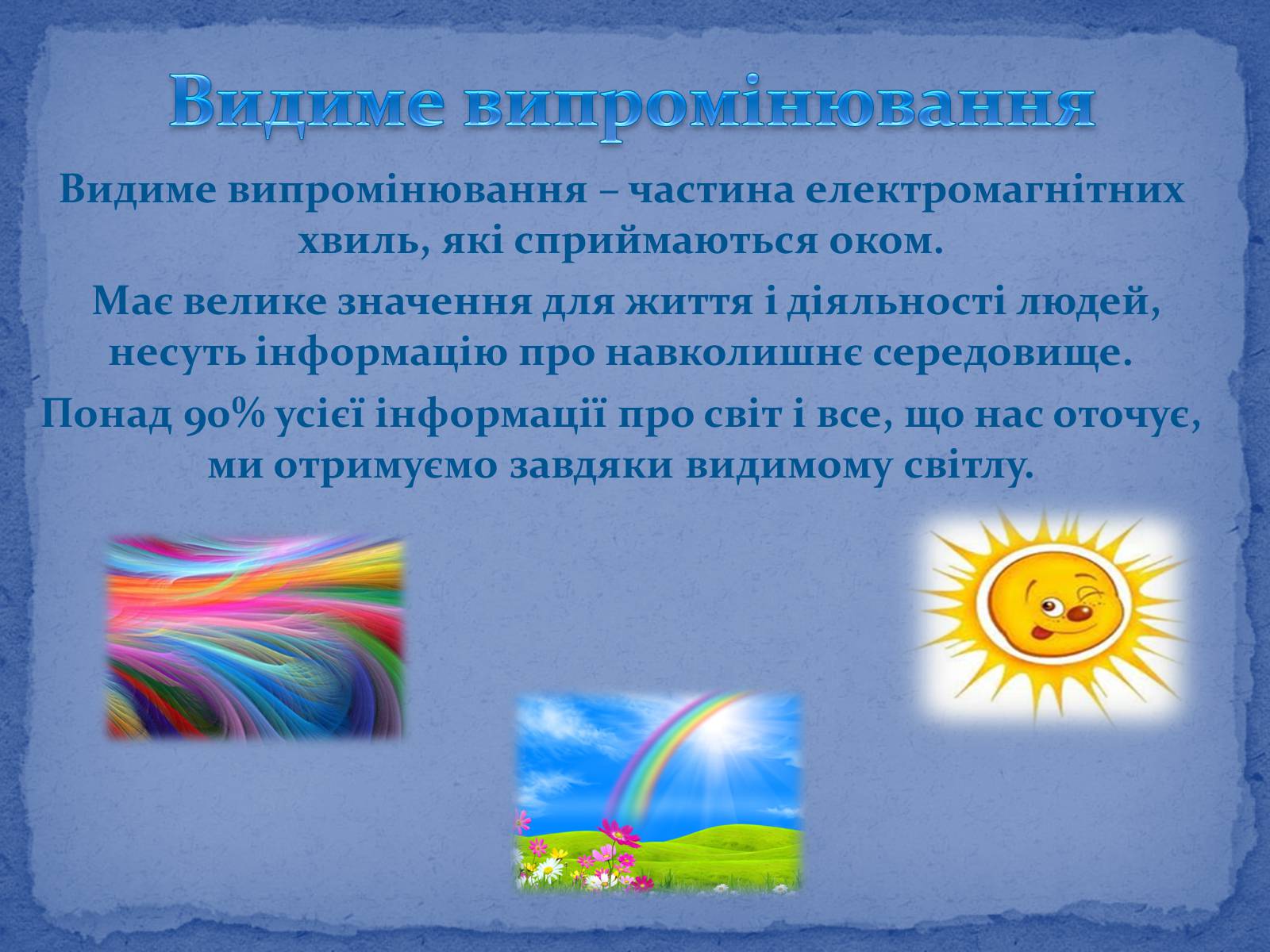 Видиме випромінювання

Видиме випромінювання – частина електромагнітних хвиль, які сприймаються оком.

Має велике значення для життя і діяльності людей, несуть інформацію про навколишнє середовище.

Понад 90% усієї інформації про світ і все, що нас оточує, ми отримуємо завдяки видимому світлу.